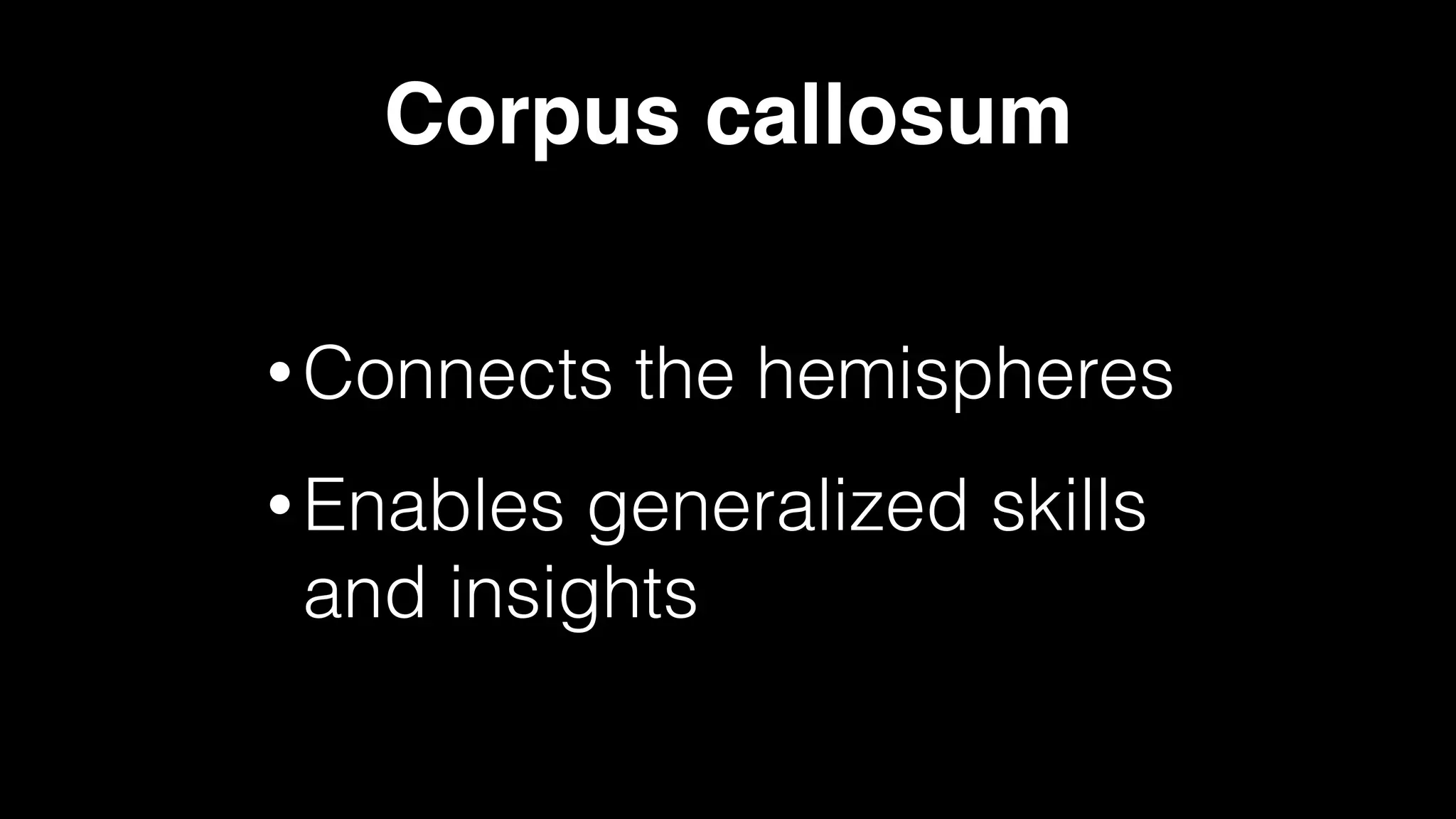 Corpus callosum

• Connects the hemispheres

• Enables generalized skills and insights